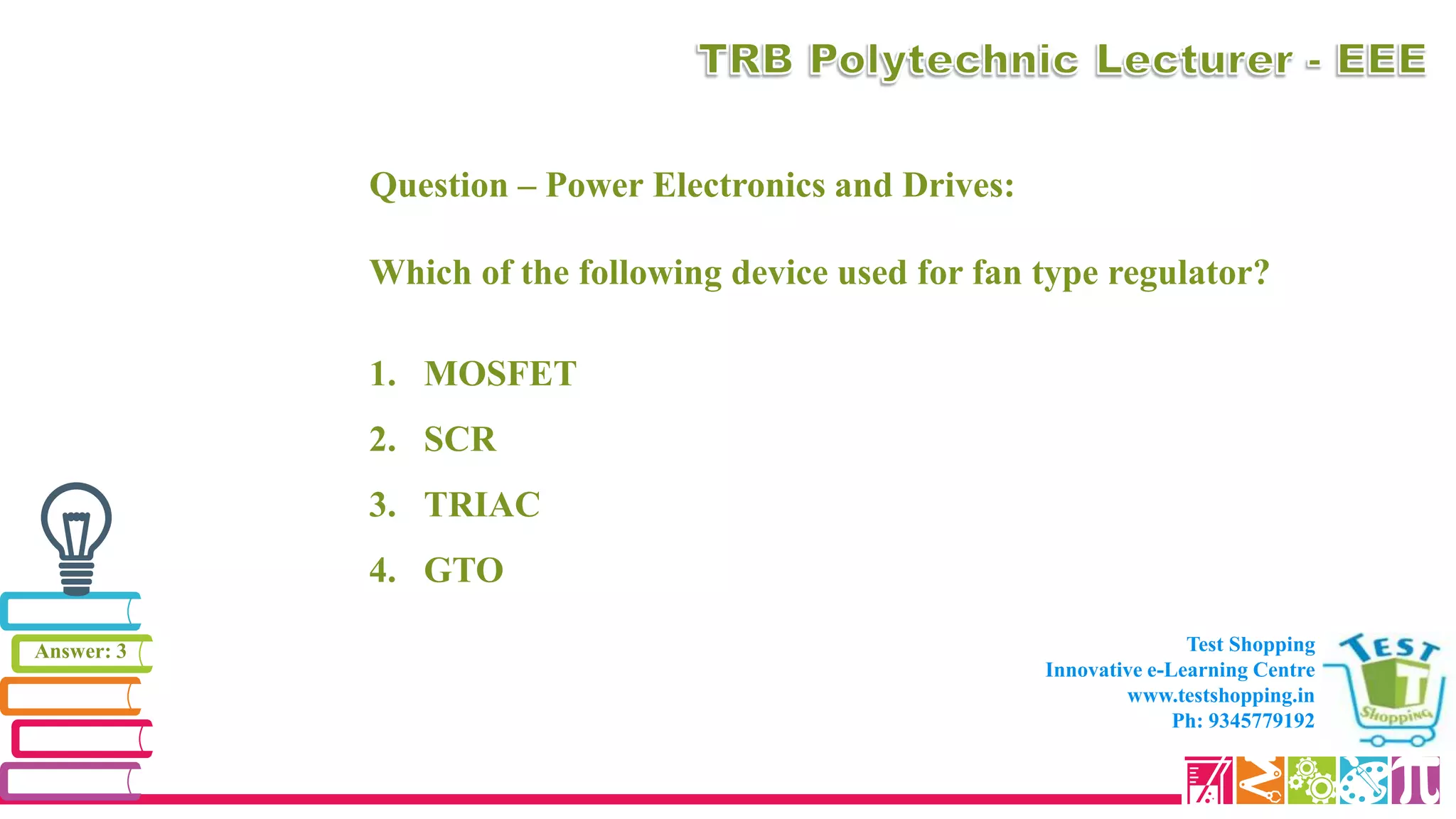 TRB Polytechnic Lecturer - EEE

Question – Power Electronics and Drives:

Which of the following device used for fan type regulator?

1. MOSFET
2. SCR
3. TRIAC
4. GTO

Answer: 3

Test Shopping
Innovative e-Learning Centre
www.testshopping.in
Ph: 9345779192

TEST
T
Shopping